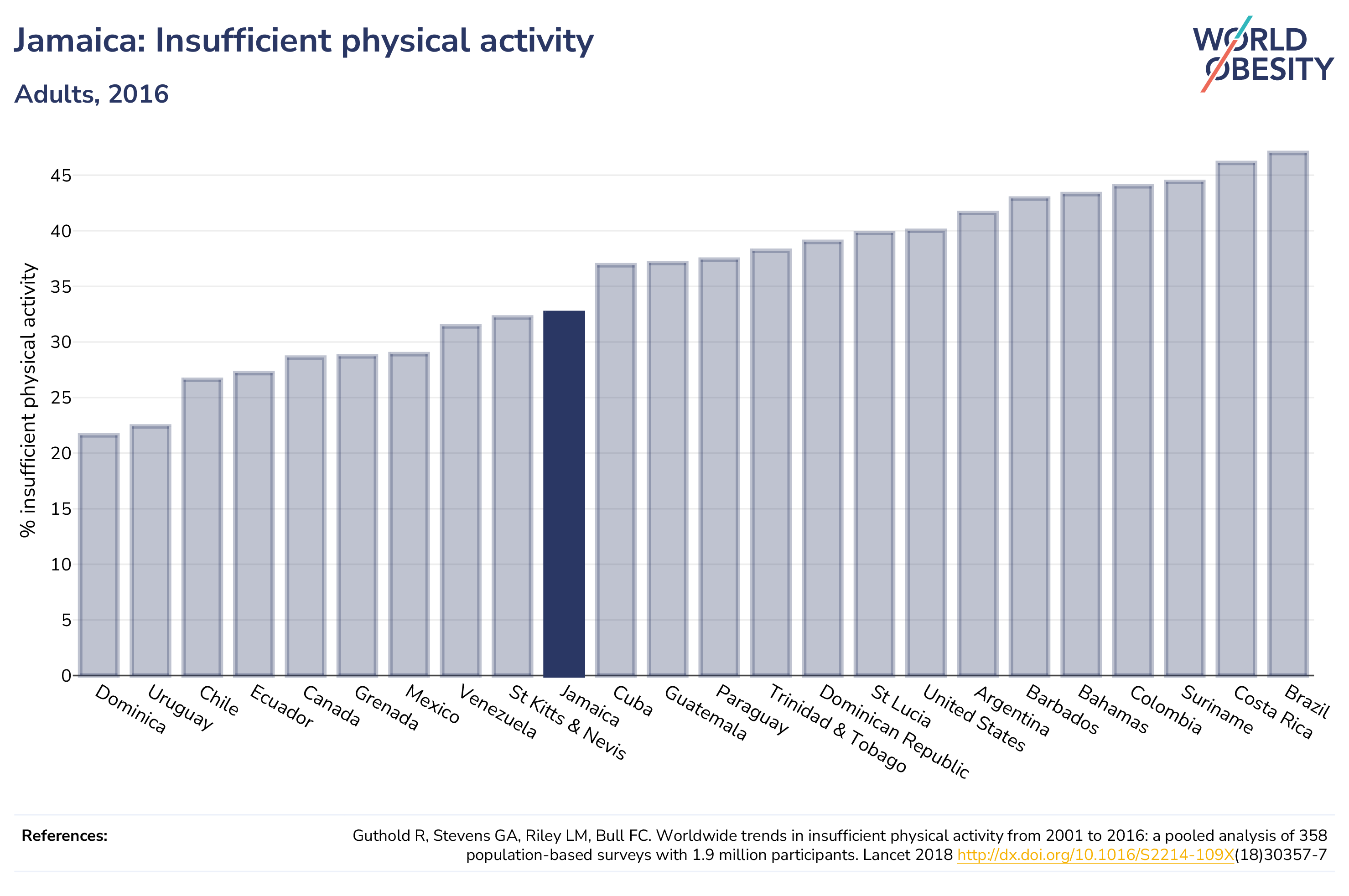 Jamaica: Insufficient physical activity

Adults, 2016

WORLD OBESITY

% insufficient physical activity

45
40
35
30
25
20
15
10
5
0

Dominica
Uruguay
Chile
Ecuador
Canada
Grenada
Mexico
Venezuela
St Kitts & Nevis
Jamaica
Cuba
Guatemala
Paraguay
Trinidad & Tobago
Dominican Republic
St Lucia
United States
Argentina
Barbados
Bahamas
Colombia
Suriname
Costa Rica
Brazil

References:

Guthold R, Stevens GA, Riley LM, Bull FC. Worldwide trends in insufficient physical activity from 2001 to 2016: a pooled analysis of 358 population-based surveys with 1.9 million participants. Lancet 2018 http://dx.doi.org/10.1016/S2214-109X(18)30357-7